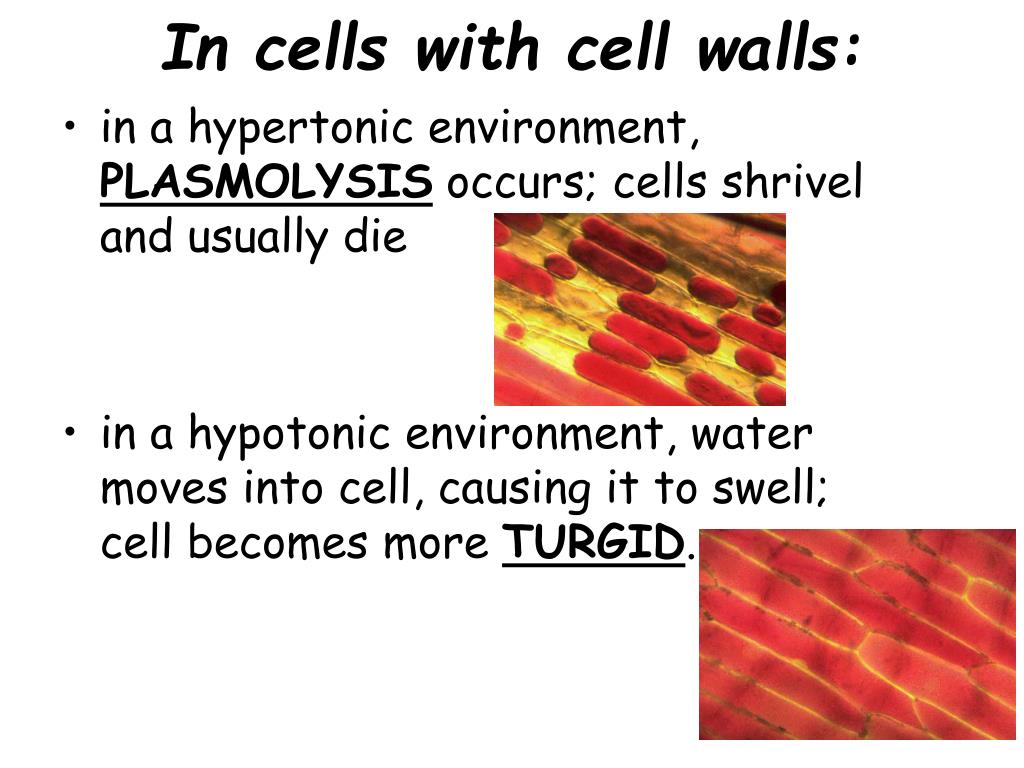 In cells with cell walls:

• in a hypertonic environment, PLASMOLYSIS occurs; cells shrivel and usually die

• in a hypotonic environment, water moves into cell, causing it to swell; cell becomes more TURGID.